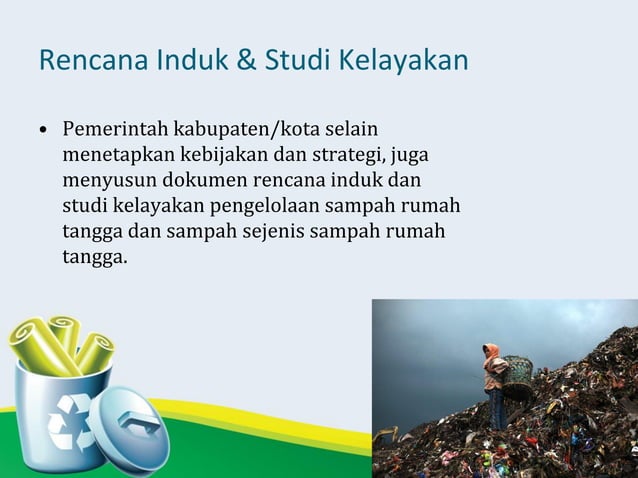 Rencana Induk & Studi Kelayakan

• Pemerintah kabupaten/kota selain menetapkan kebijakan dan strategi, juga menyusun dokumen rencana induk dan studi kelayakan pengelolaan sampah rumah tangga dan sampah sejenis sampah rumah tangga.